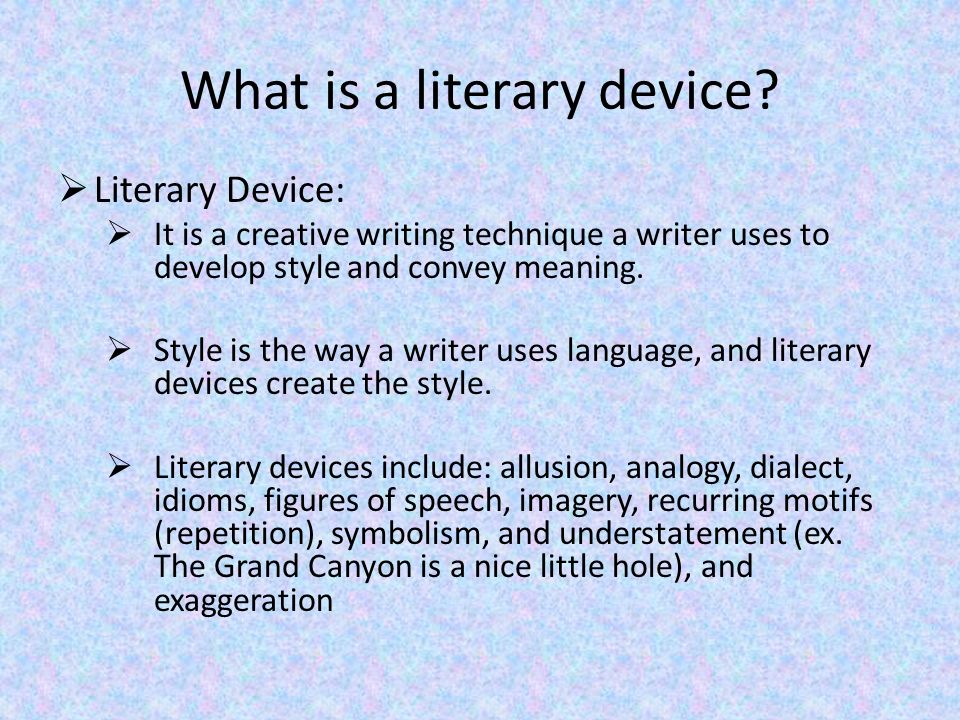 What is a literary device?

➢ Literary Device:

➢ It is a creative writing technique a writer uses to develop style and convey meaning.

➢ Style is the way a writer uses language, and literary devices create the style.

➢ Literary devices include: allusion, analogy, dialect, idioms, figures of speech, imagery, recurring motifs (repetition), symbolism, and understatement (ex. The Grand Canyon is a nice little hole), and exaggeration